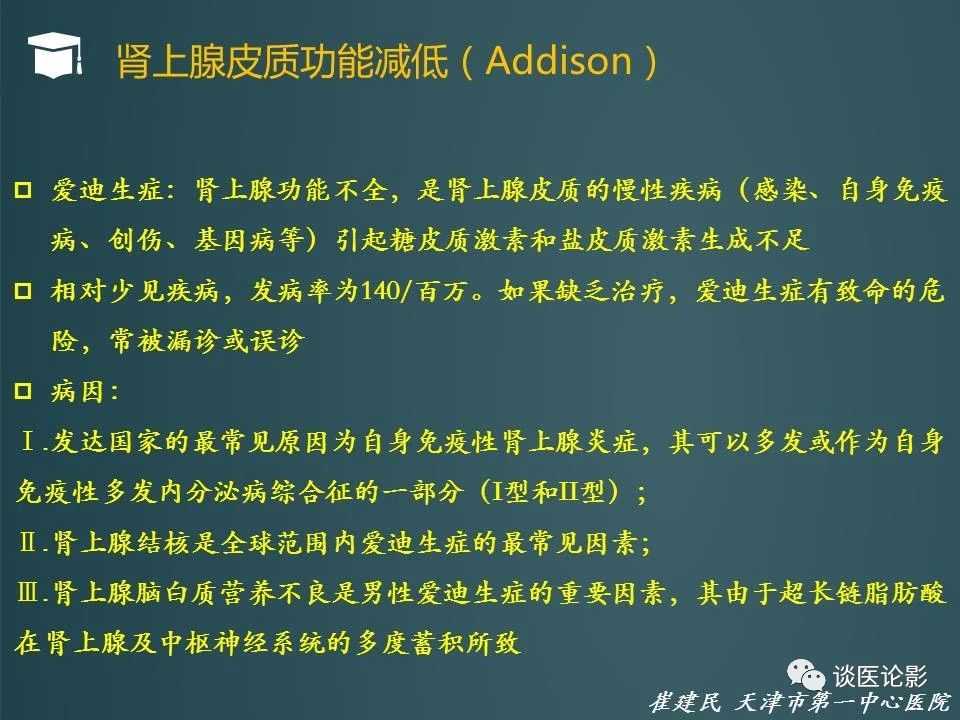 肾上腺皮质功能减低（Addison）

□ 爱迪生症：肾上腺功能不全，是肾上腺皮质的慢性疾病（感染、自身免疫病、创伤、基因病等）引起糖皮质激素和盐皮质激素生成不足

□ 相对少见疾病，发病率为140/百万。如果缺乏治疗，爱迪生症有致命的危险，常被漏诊或误诊

□ 病因：

Ⅰ.发达国家的最常见原因为自身免疫性肾上腺炎症，其可以多发或作为自身免疫性多发内分泌病综合征的一部分（Ⅰ型和Ⅱ型）；

Ⅱ.肾上腺结核是全球范围内爱迪生症的最常见因素；

Ⅲ.肾上腺脑白质营养不良是男性爱迪生症的重要因素，其由于超长链脂肪酸在肾上腺及中枢神经系统的多度蓄积所致

谈医论影

崔建民 天津市第一中心医院